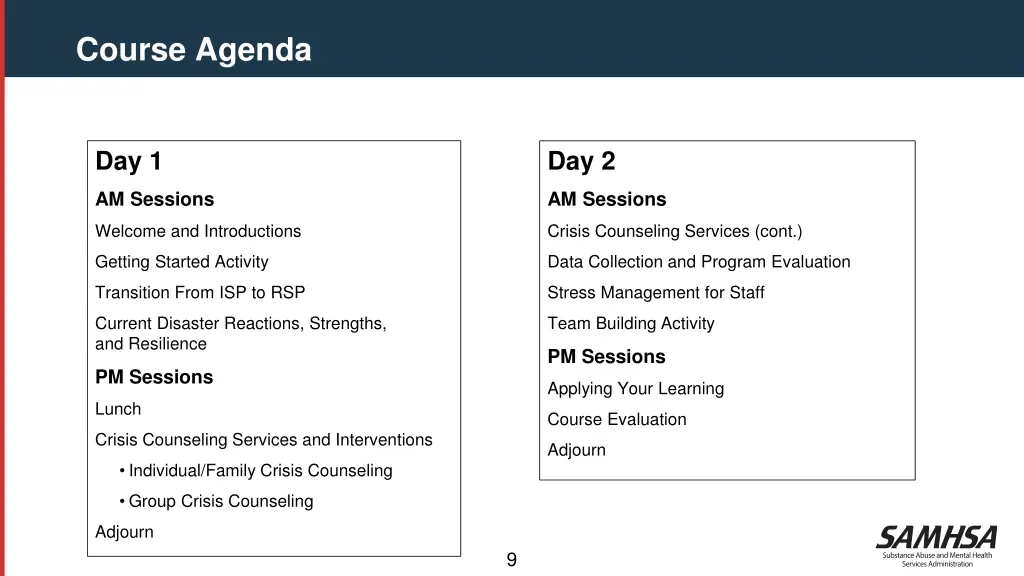 Course Agenda

Day 1

AM Sessions

Welcome and Introductions

Getting Started Activity

Transition From ISP to RSP

Current Disaster Reactions, Strengths, and Resilience

PM Sessions

Lunch

Crisis Counseling Services and Interventions

• Individual/Family Crisis Counseling

• Group Crisis Counseling

Adjourn

Day 2

AM Sessions

Crisis Counseling Services (cont.)

Data Collection and Program Evaluation

Stress Management for Staff

Team Building Activity

PM Sessions

Applying Your Learning

Course Evaluation

Adjourn

9

SAMHSA
Substance Abuse and Mental Health Services Administration